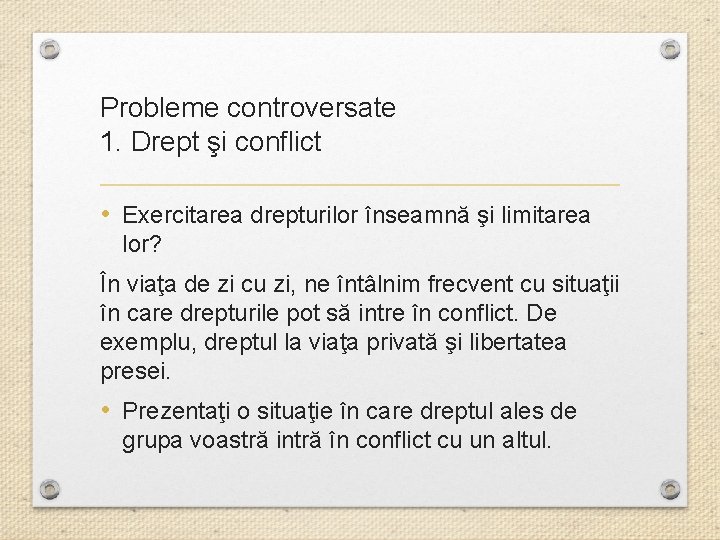 Probleme controversate
1. Drept şi conflict

• Exercitarea drepturilor înseamnă şi limitarea lor?

În viaţa de zi cu zi, ne întâlnim frecvent cu situaţii în care drepturile pot să intre în conflict. De exemplu, dreptul la viaţa privată şi libertatea presei.

• Prezentaţi o situaţie în care dreptul ales de grupa voastră intră în conflict cu un altul.